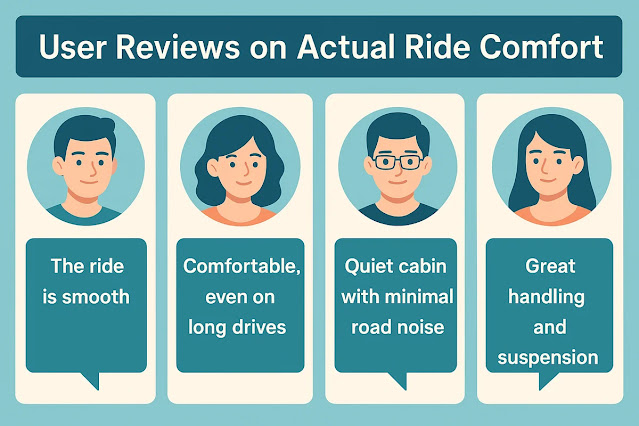 User Reviews on Actual Ride Comfort

The ride is smooth

Comfortable, even on long drives

Quiet cabin with minimal road noise

Great handling and suspension